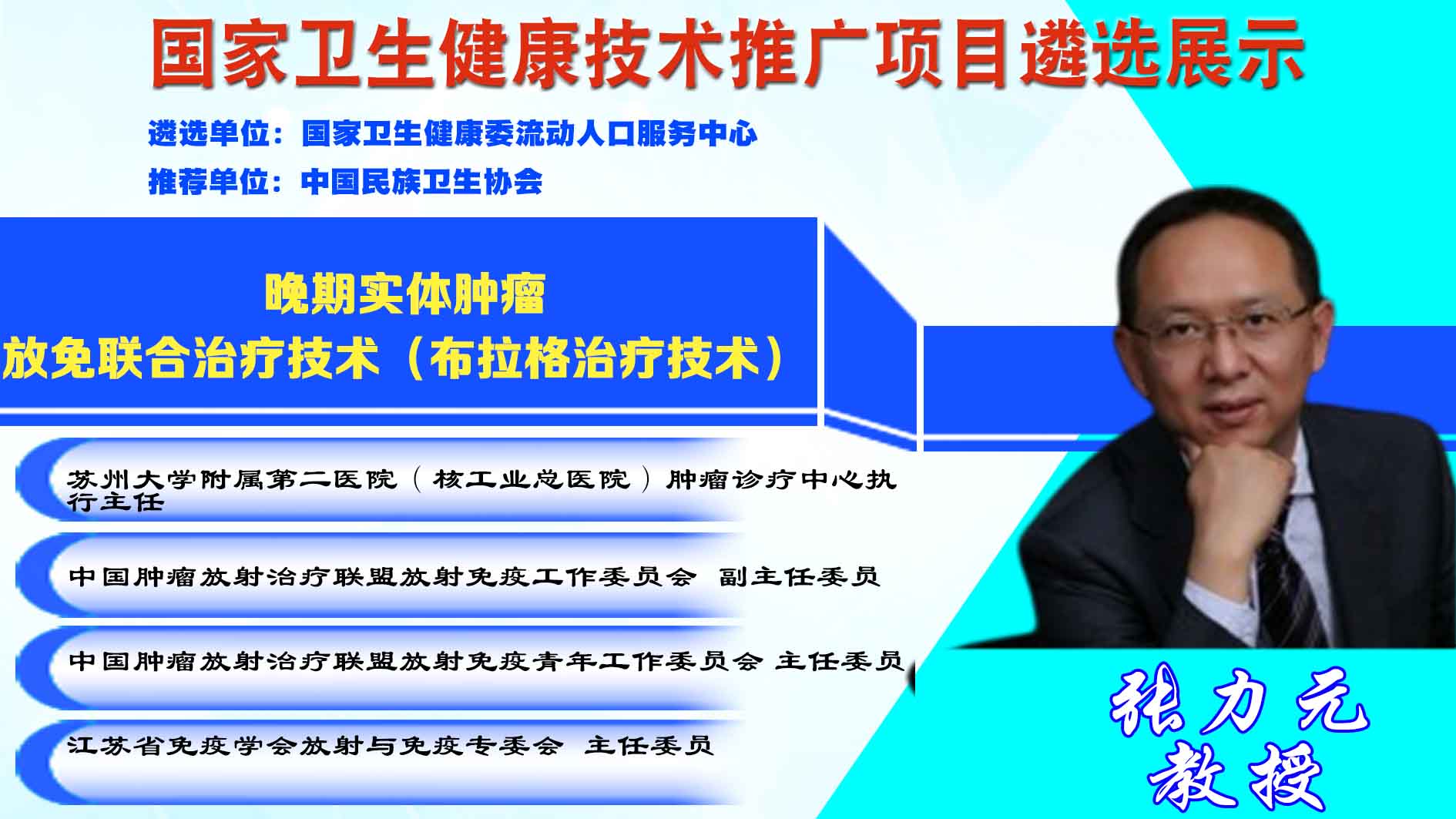 国家卫生健康技术推广项目遴选展示

遴选单位：国家卫生健康委流动人口服务中心

推荐单位：中国民族卫生协会

晚期实体肿瘤
放免联合治疗技术（布拉格治疗技术）

苏州大学附属第二医院（核工业总医院）肿瘤诊疗中心执行主任

中国肿瘤放射治疗联盟放射免疫工作委员会 副主任委员

中国肿瘤放射治疗联盟放射免疫青年工作委员会 主任委员

江苏省免疫学会放射与免疫专委会 主任委员

张力元
教授